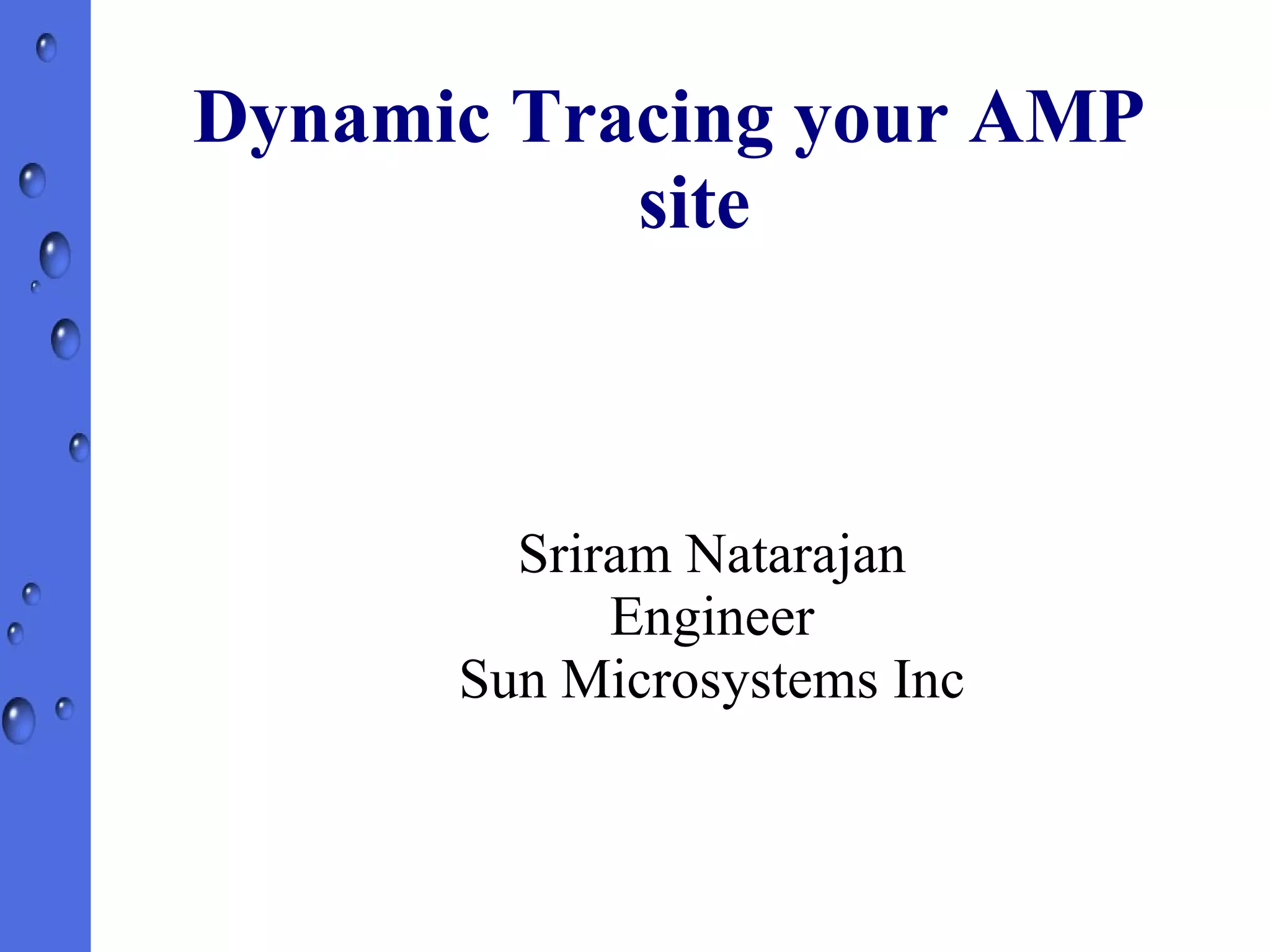 Dynamic Tracing your AMP site

Sriram Natarajan
Engineer
Sun Microsystems Inc